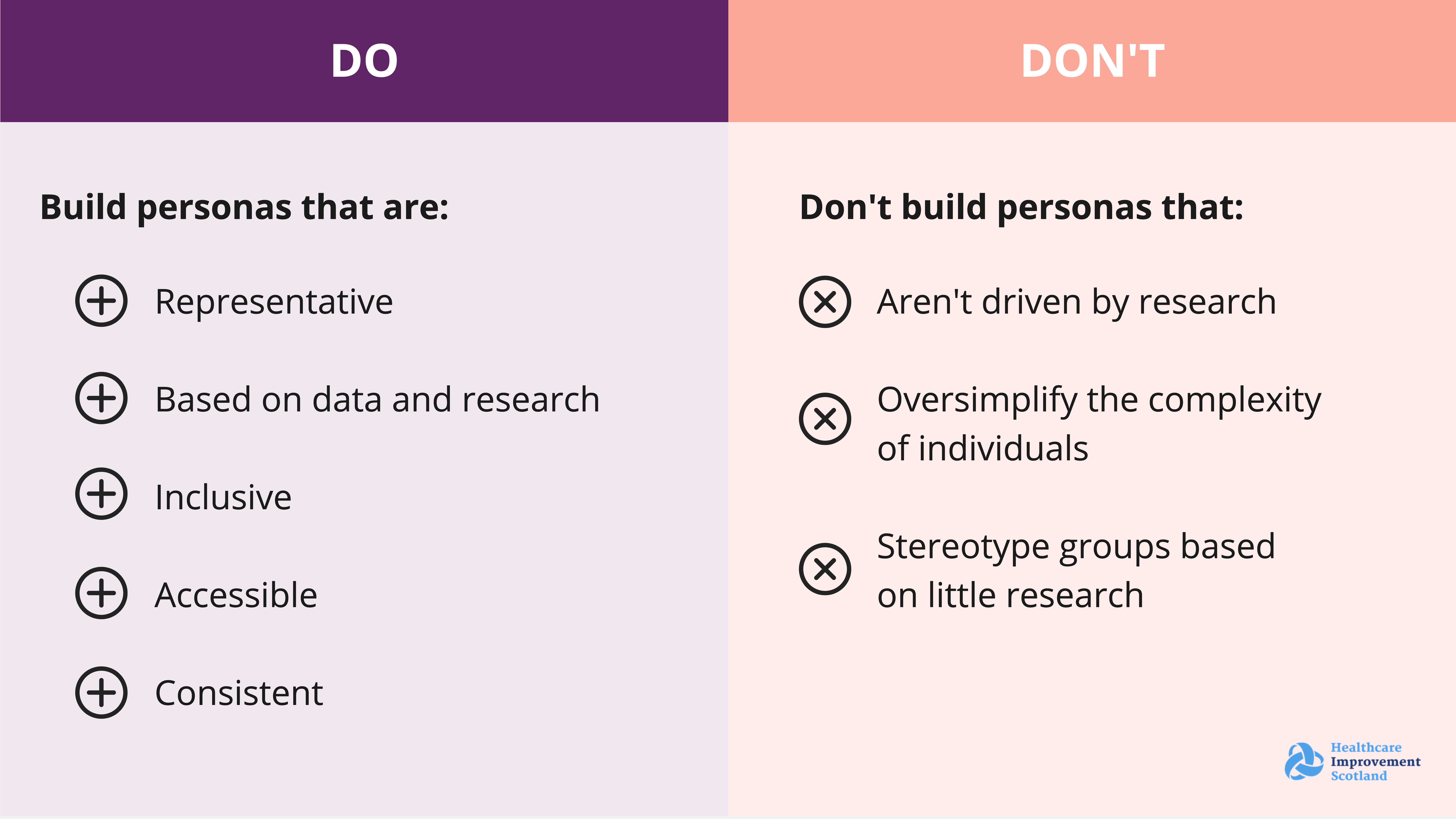 DO

Build personas that are:

Representative

Based on data and research

Inclusive

Accessible

Consistent

DON'T

Don't build personas that:

Aren't driven by research

Oversimplify the complexity of individuals

Stereotype groups based on little research

Healthcare Improvement Scotland